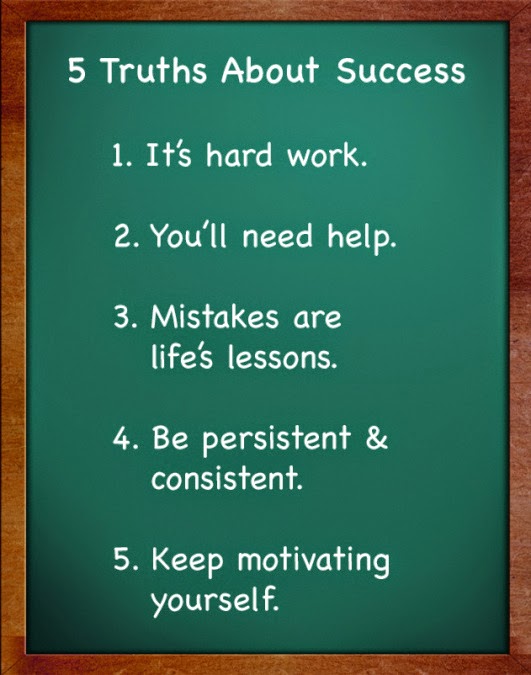 5 Truths About Success

1. It's hard work.

2. You'll need help.

3. Mistakes are life's lessons.

4. Be persistent & consistent.

5. Keep motivating yourself.